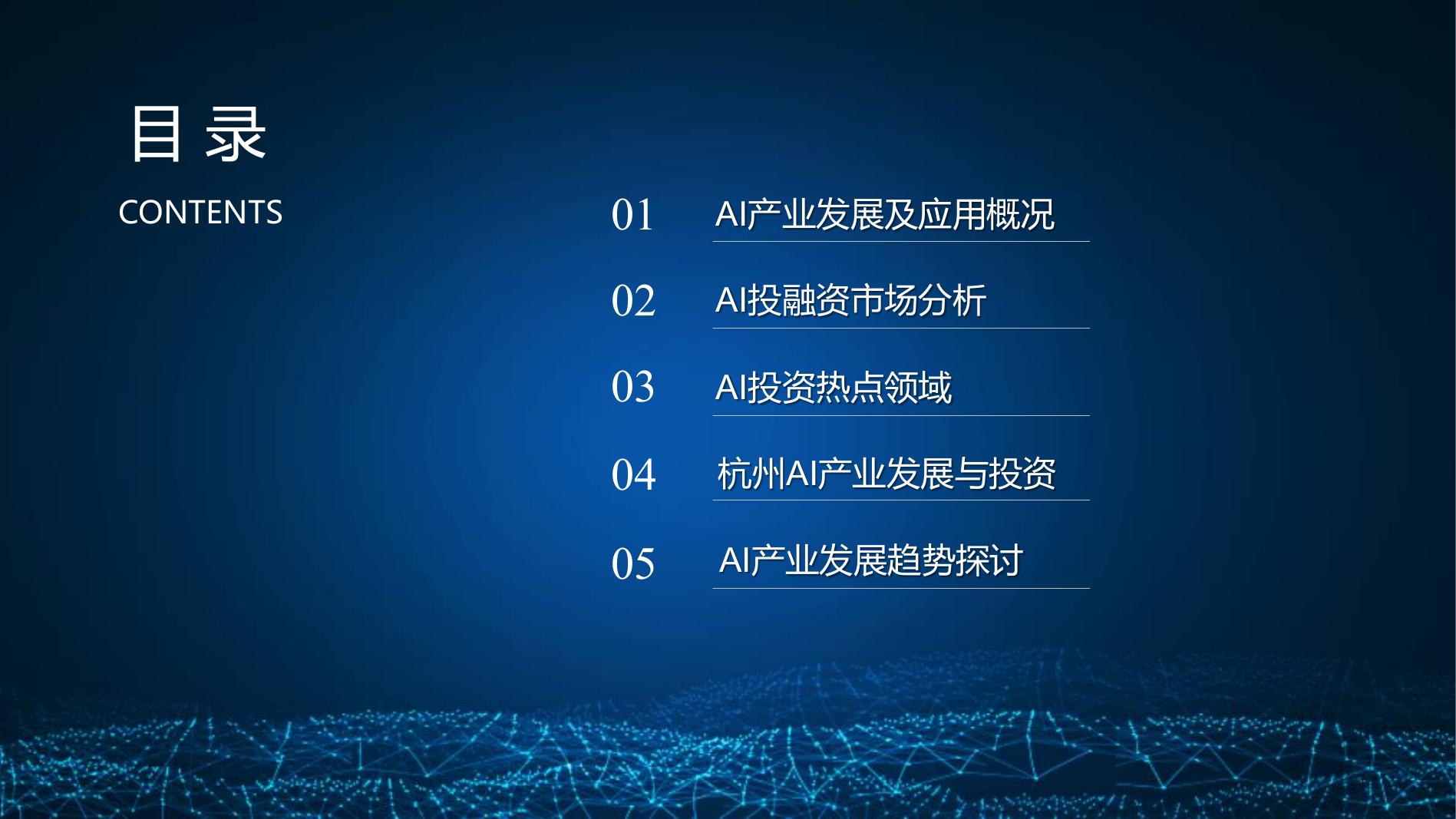 目 录
CONTENTS

01 AI产业发展及应用概况

02 AI投融资市场分析

03 AI投资热点领域

04 杭州AI产业发展与投资

05 AI产业发展趋势探讨